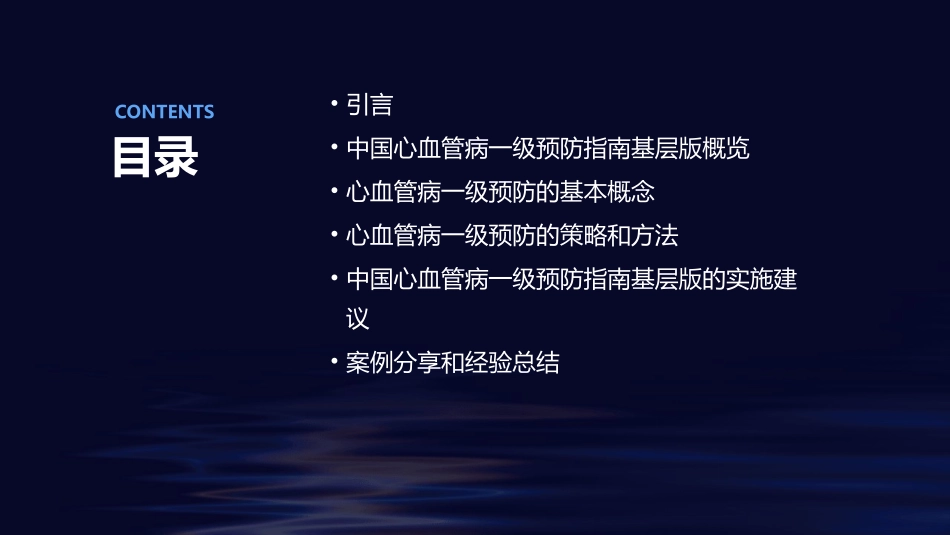 CONTENTS
目录

• 引言
• 中国心血管病一级预防指南基层版概览
• 心血管病一级预防的基本概念
• 心血管病一级预防的策略和方法
• 中国心血管病一级预防指南基层版的实施建议
• 案例分享和经验总结